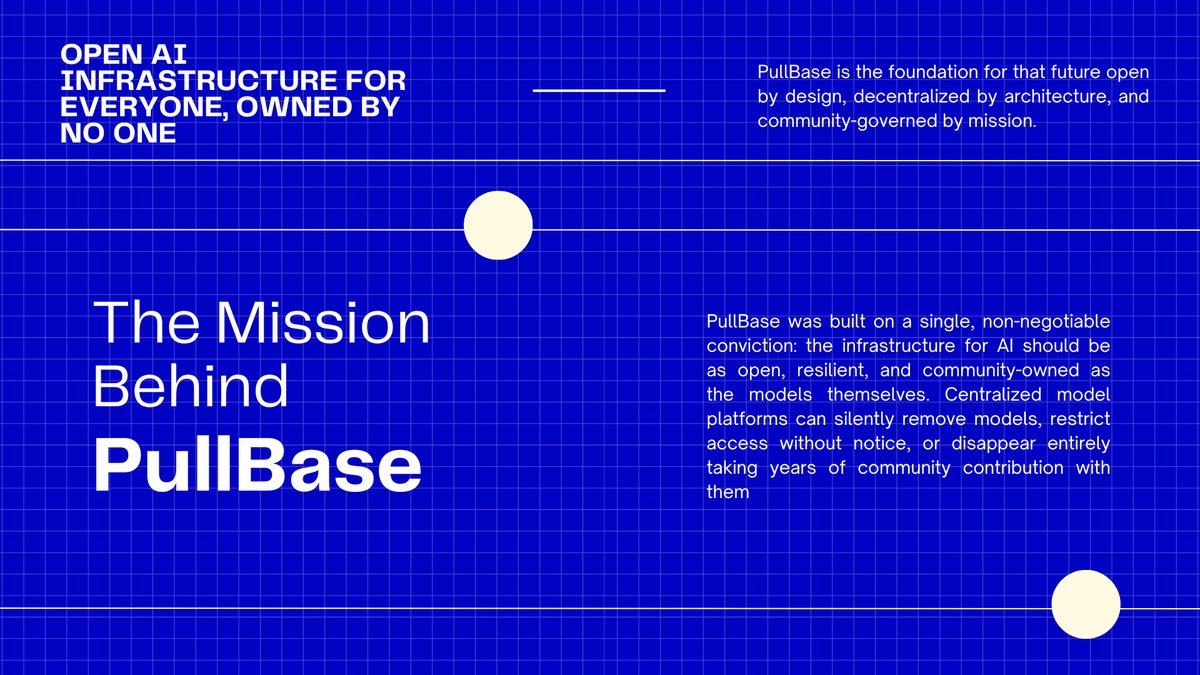 OPEN AI INFRASTRUCTURE FOR EVERYONE, OWNED BY NO ONE

PullBase is the foundation for that future open by design, decentralized by architecture, and community-governed by mission.

The Mission Behind
PullBase

PullBase was built on a single, non-negotiable conviction: the infrastructure for AI should be as open, resilient, and community-owned as the models themselves. Centralized model platforms can silently remove models, restrict access without notice, or disappear entirely taking years of community contribution with them